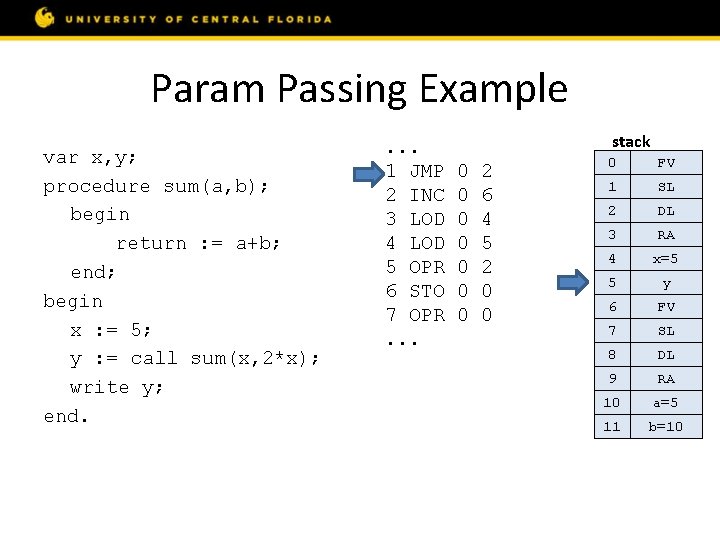 UNIVERSITY OF CENTRAL FLORIDA

Param Passing Example

var x,y;
procedure sum(a,b);
begin
return := a+b;
end;
begin
x := 5;
y := call sum(x,2*x);
write y;
end.

...
1 JMP 0 2
2 INC 0 6
3 LOD 0 4
4 LOD 0 5
5 OPR 0 2
6 STO 0 0
7 OPR 0 0
...

stack

| 0 | FV |
|---|---|
| 1 | SL |
| 2 | DL |
| 3 | RA |
| 4 | x=5 |
| 5 | y |
| 6 | FV |
| 7 | SL |
| 8 | DL |
| 9 | RA |
| 10 | a=5 |
| 11 | b=10 |